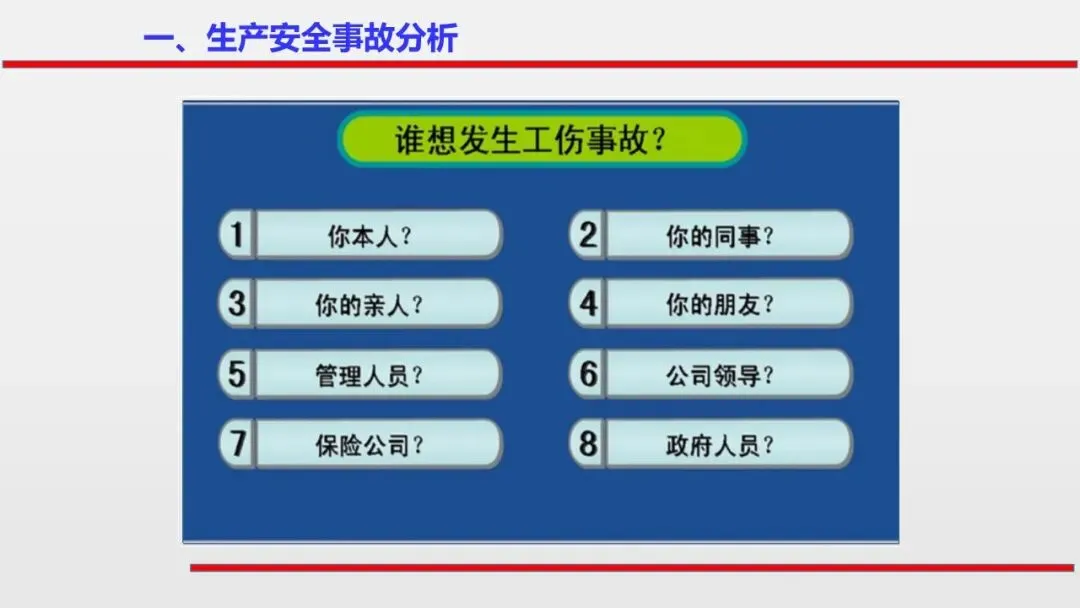 一、生产安全事故分析

谁想发生工伤事故？

1 你本人？
2 你的同事？
3 你的亲人？
4 你的朋友？
5 管理人员？
6 公司领导？
7 保险公司？
8 政府人员？